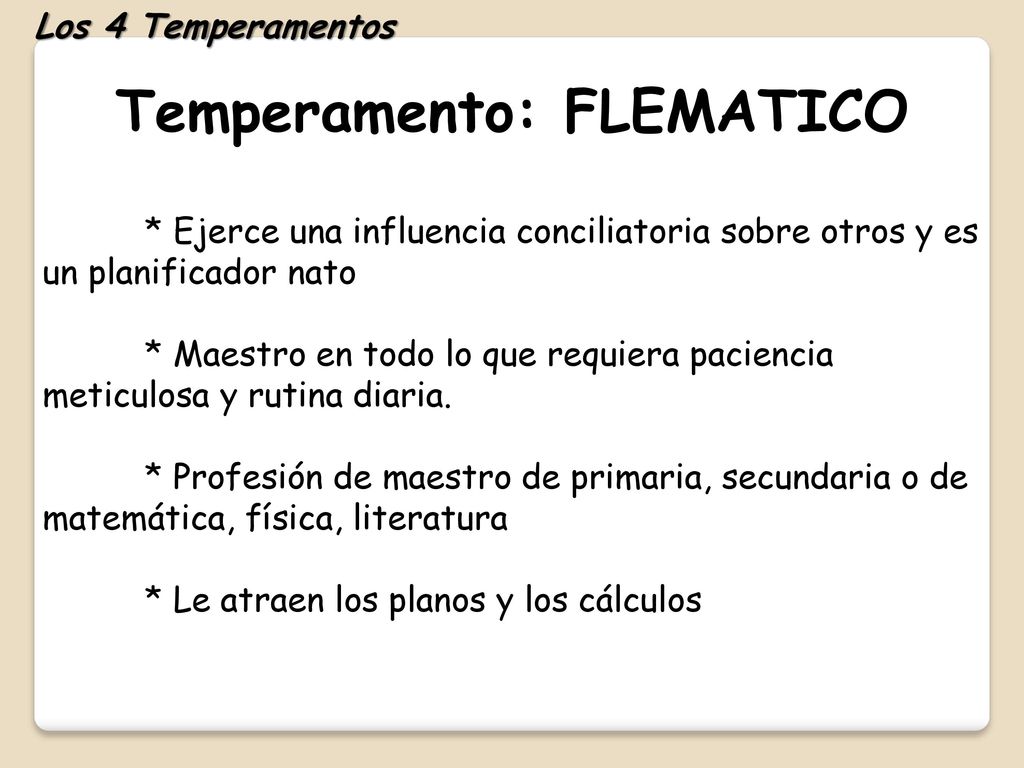 Los 4 Temperamentos

Temperamento: FLEMATICO

* Ejerce una influencia conciliatoria sobre otros y es un planificador nato

* Maestro en todo lo que requiera paciencia meticulosa y rutina diaria.

* Profesión de maestro de primaria, secundaria o de matemática, física, literatura

* Le atraen los planos y los cálculos